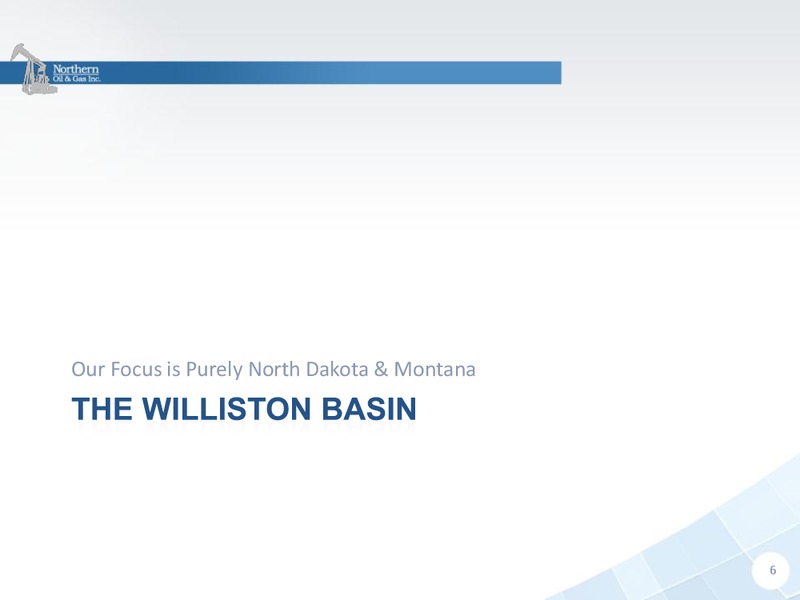 Northern Oil & Gas Inc.

Our Focus is Purely North Dakota & Montana

THE WILLISTON BASIN

6